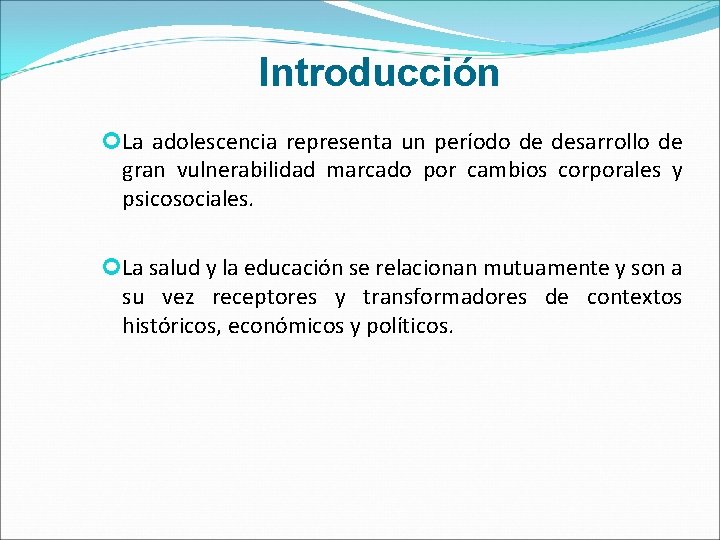 Introducción

La adolescencia representa un período de desarrollo de gran vulnerabilidad marcado por cambios corporales y psicosociales.

La salud y la educación se relacionan mutuamente y son a su vez receptores y transformadores de contextos históricos, económicos y políticos.